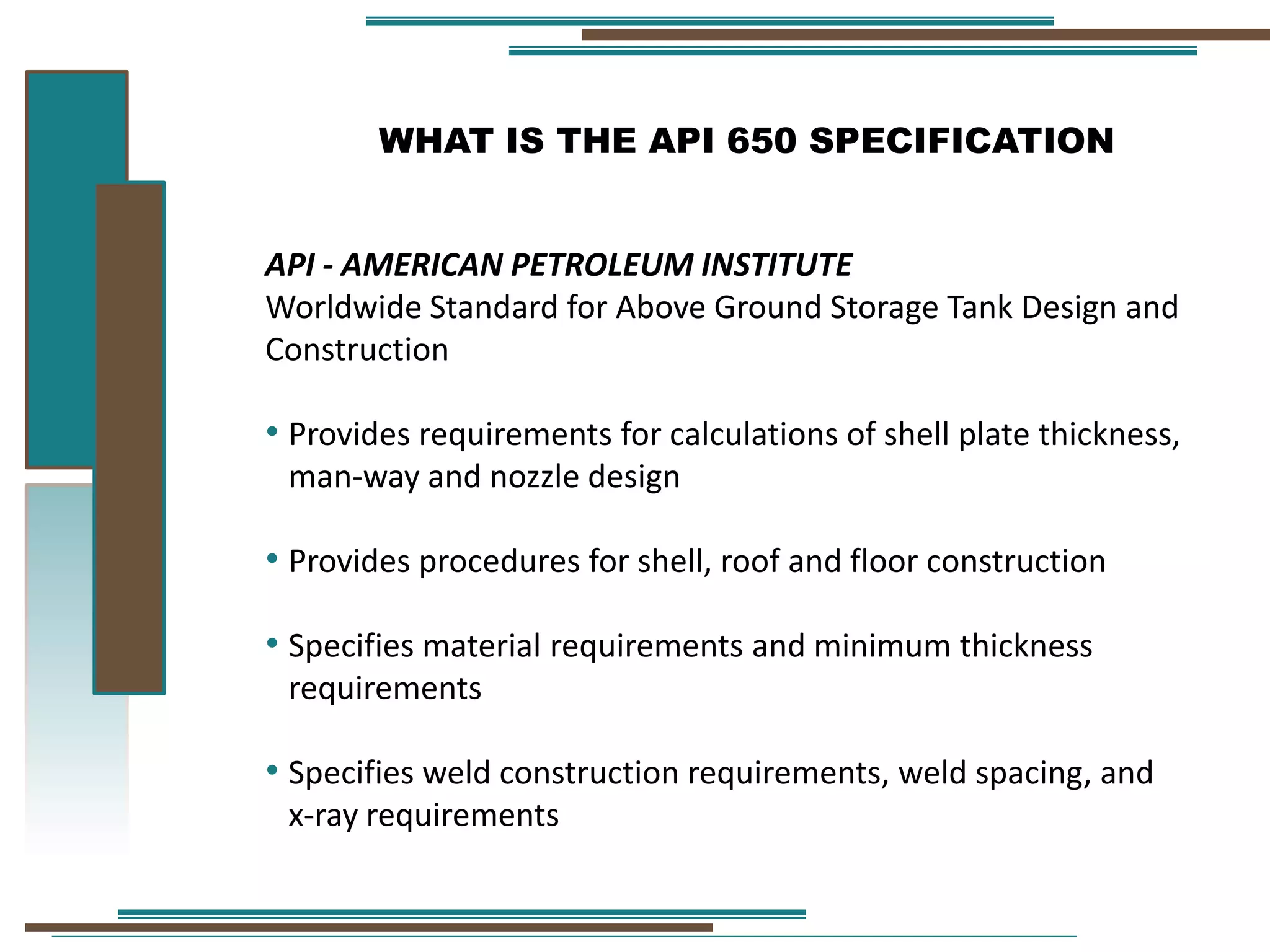 WHAT IS THE API 650 SPECIFICATION

API - AMERICAN PETROLEUM INSTITUTE
Worldwide Standard for Above Ground Storage Tank Design and Construction

• Provides requirements for calculations of shell plate thickness, man-way and nozzle design

• Provides procedures for shell, roof and floor construction

• Specifies material requirements and minimum thickness requirements

• Specifies weld construction requirements, weld spacing, and x-ray requirements